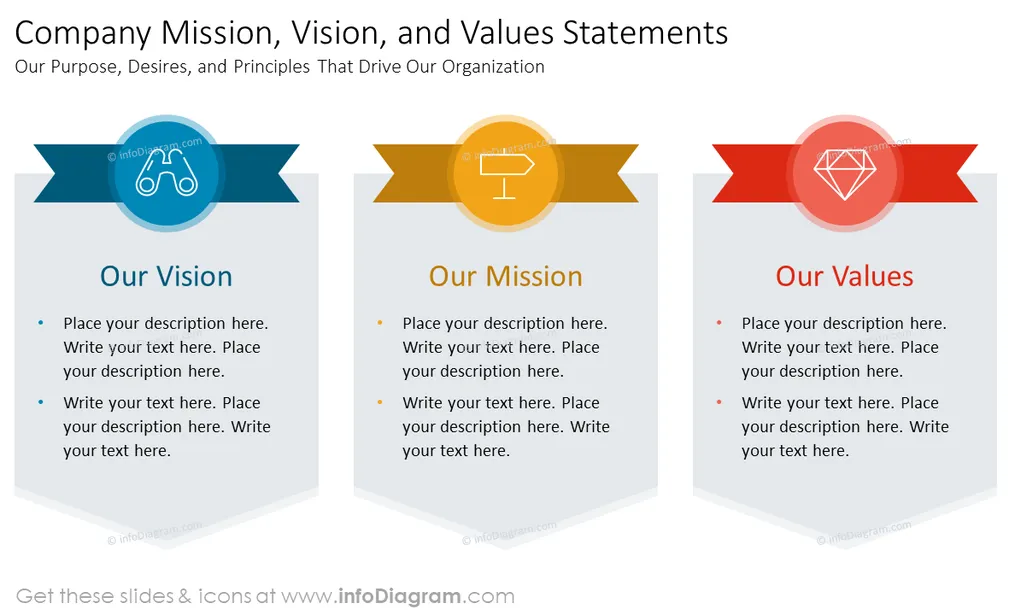 Company Mission, Vision, and Values Statements
Our Purpose, Desires, and Principles That Drive Our Organization

© infoDiagram.com

Our Vision

• Place your description here. Write your text here. Place your description here.
• Write your text here. Place your description here. Write your text here.

© infoDiagram.com

© infoDiagram.com

Our Mission

• Place your description here. Write your text here. Place your description here.
• Write your text here. Place your description here. Write your text here.

© infoDiagram.com

© infoDiagram.com

Our Values

• Place your description here. Write your text here. Place your description here.
• Write your text here. Place your description here. Write your text here.

© infoDiagram.com

Get these slides & icons at www.infoDiagram.com